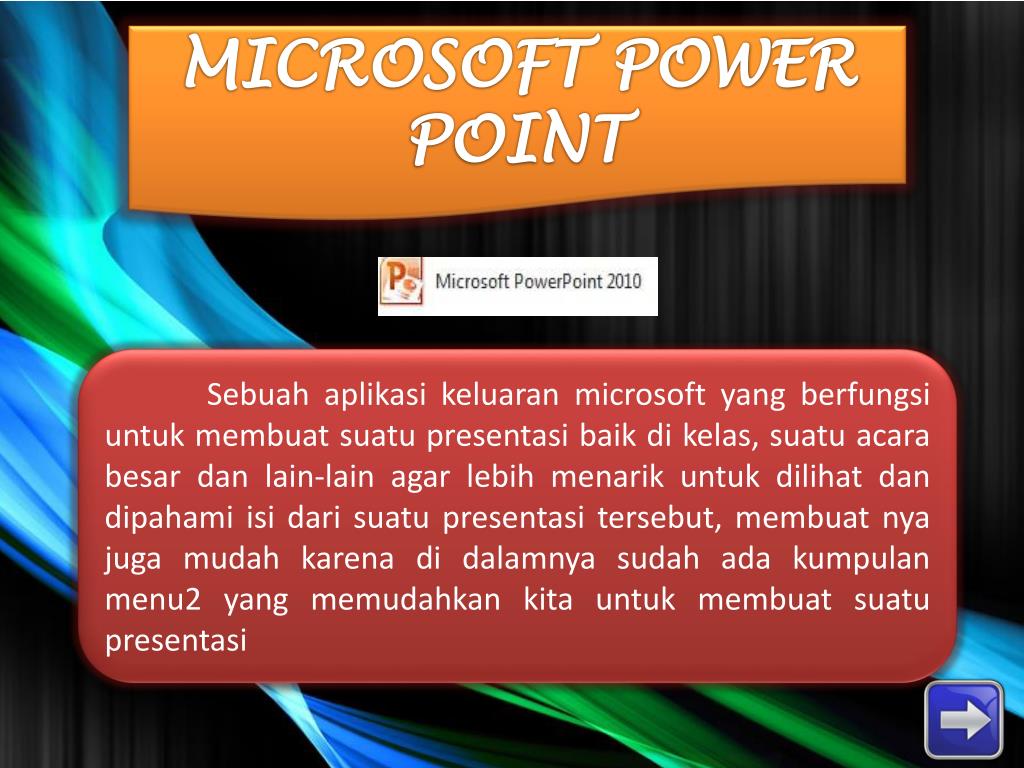 MICROSOFT POWER POINT

Microsoft PowerPoint 2010

Sebuah aplikasi keluaran microsoft yang berfungsi untuk membuat suatu presentasi baik di kelas, suatu acara besar dan lain-lain agar lebih menarik untuk dilihat dan dipahami isi dari suatu presentasi tersebut, membuat nya juga mudah karena di dalamnya sudah ada kumpulan menu2 yang memudahkan kita untuk membuat suatu presentasi